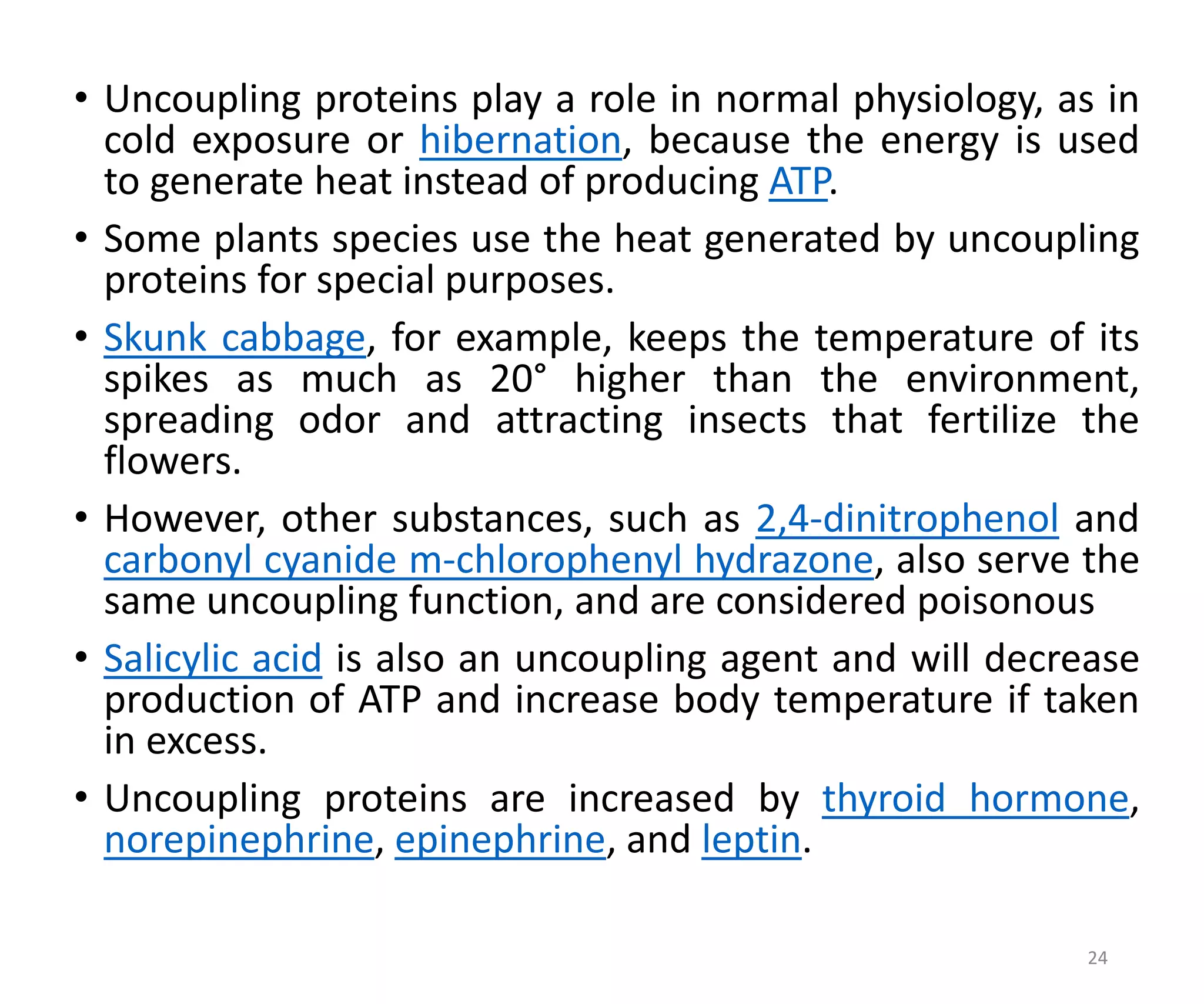 • Uncoupling proteins play a role in normal physiology, as in cold exposure or hibernation, because the energy is used to generate heat instead of producing ATP.

• Some plants species use the heat generated by uncoupling proteins for special purposes.

• Skunk cabbage, for example, keeps the temperature of its spikes as much as 20° higher than the environment, spreading odor and attracting insects that fertilize the flowers.

• However, other substances, such as 2,4-dinitrophenol and carbonyl cyanide m-chlorophenyl hydrazone, also serve the same uncoupling function, and are considered poisonous

• Salicylic acid is also an uncoupling agent and will decrease production of ATP and increase body temperature if taken in excess.

• Uncoupling proteins are increased by thyroid hormone, norepinephrine, epinephrine, and leptin.

24